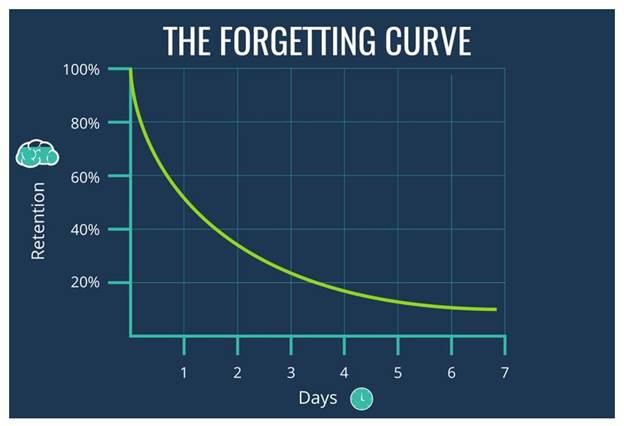 THE FORGETTING CURVE

100%
80%
60%
40%
20%

Retention

1 2 3 4 5 6 7

Days